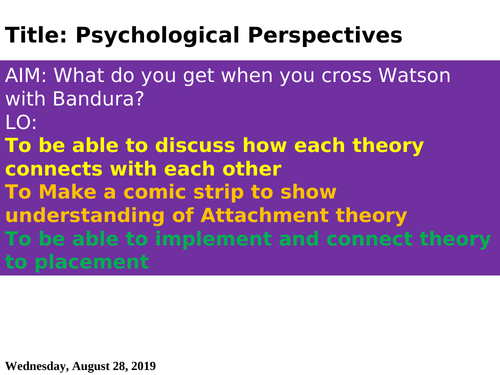 Title: Psychological Perspectives

AIM: What do you get when you cross Watson with Bandura?
LO:
To be able to discuss how each theory connects with each other
To Make a comic strip to show understanding of Attachment theory
To be able to implement and connect theory to placement

Wednesday, August 28, 2019